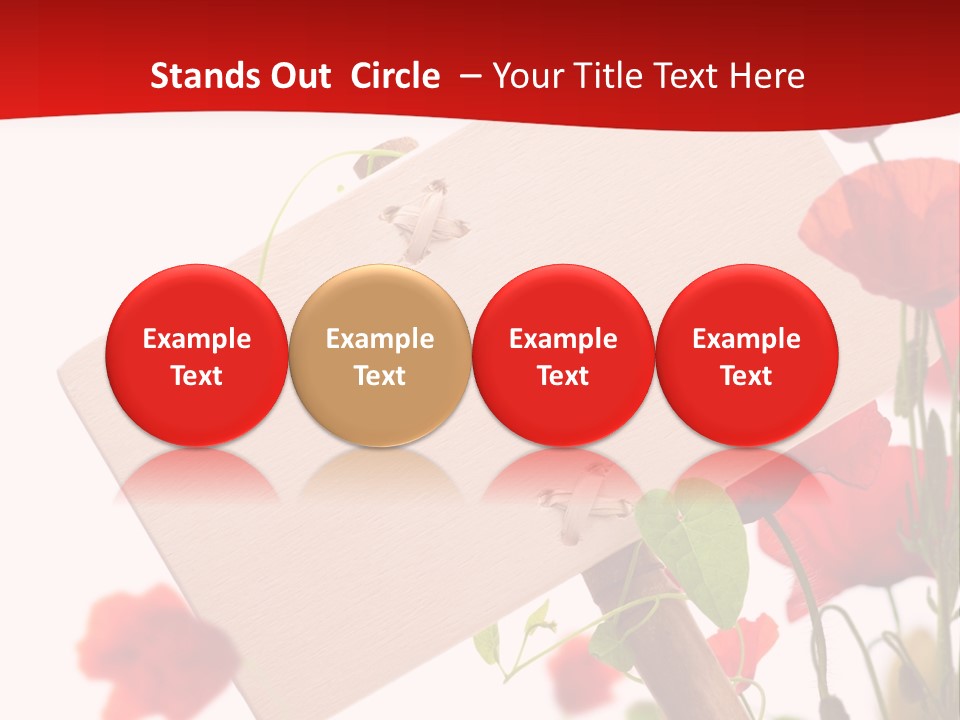 Stands Out Circle – Your Title Text Here

Example Text

Example Text

Example Text

Example Text